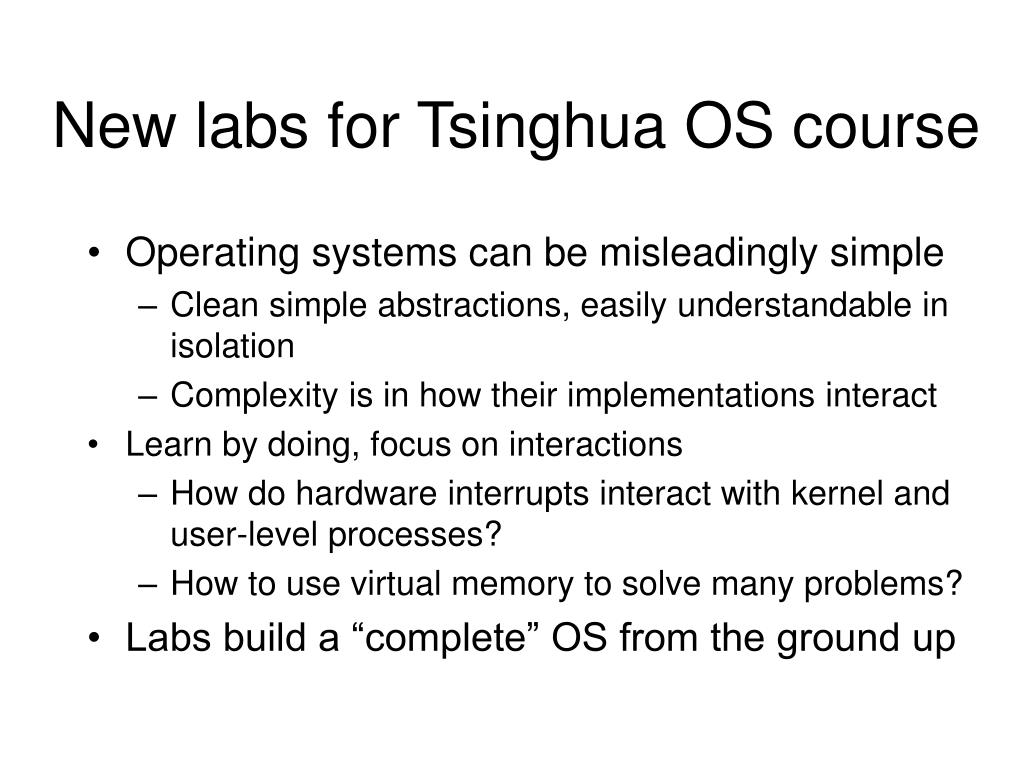 New labs for Tsinghua OS course

• Operating systems can be misleadingly simple
– Clean simple abstractions, easily understandable in isolation
– Complexity is in how their implementations interact
• Learn by doing, focus on interactions
– How do hardware interrupts interact with kernel and user-level processes?
– How to use virtual memory to solve many problems?
• Labs build a “complete” OS from the ground up